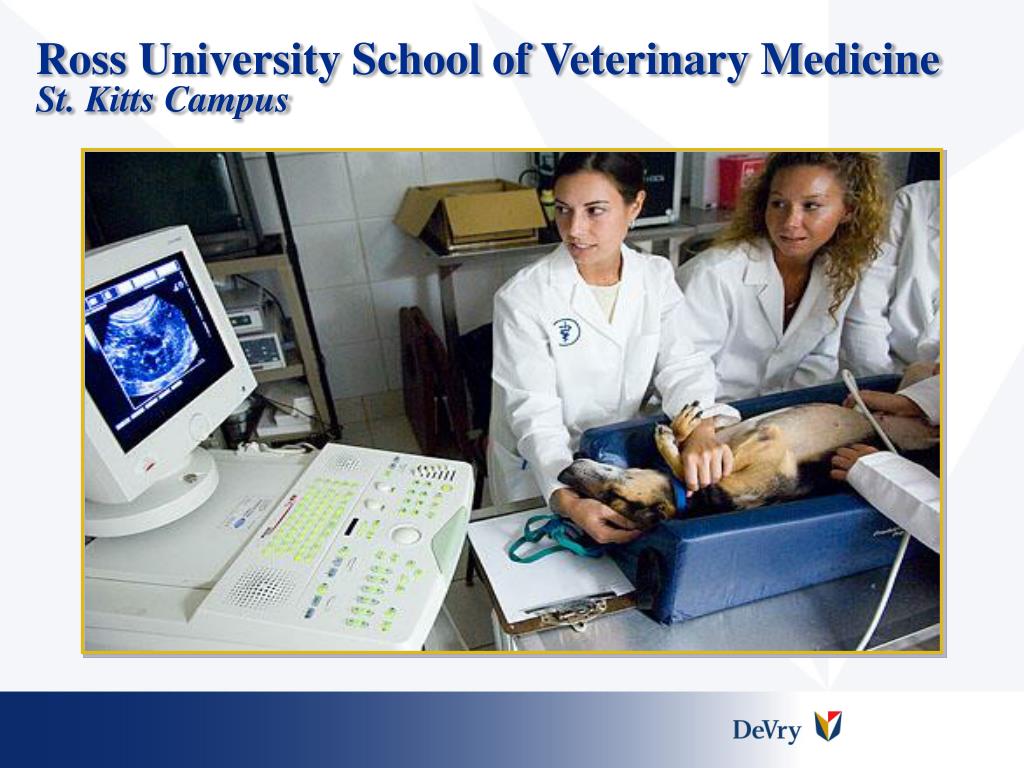 Ross University School of Veterinary Medicine
St. Kitts Campus

DeVry